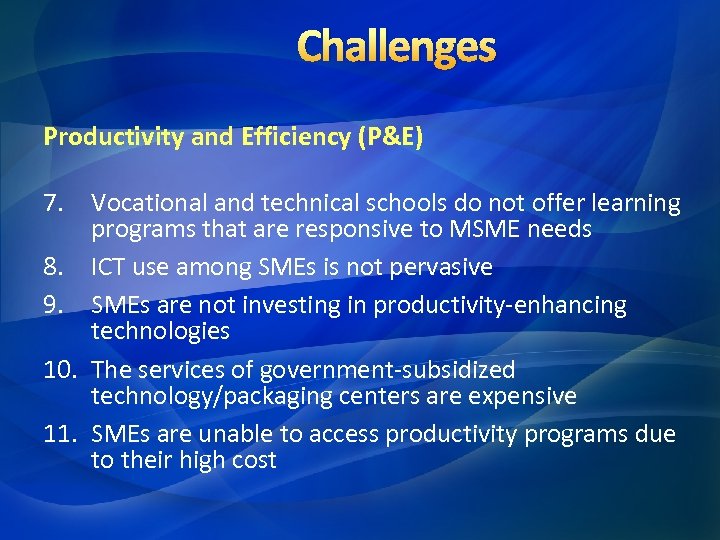 Challenges

Productivity and Efficiency (P&E)

7. Vocational and technical schools do not offer learning programs that are responsive to MSME needs

8. ICT use among SMEs is not pervasive

9. SMEs are not investing in productivity-enhancing technologies

10. The services of government-subsidized technology/packaging centers are expensive

11. SMEs are unable to access productivity programs due to their high cost